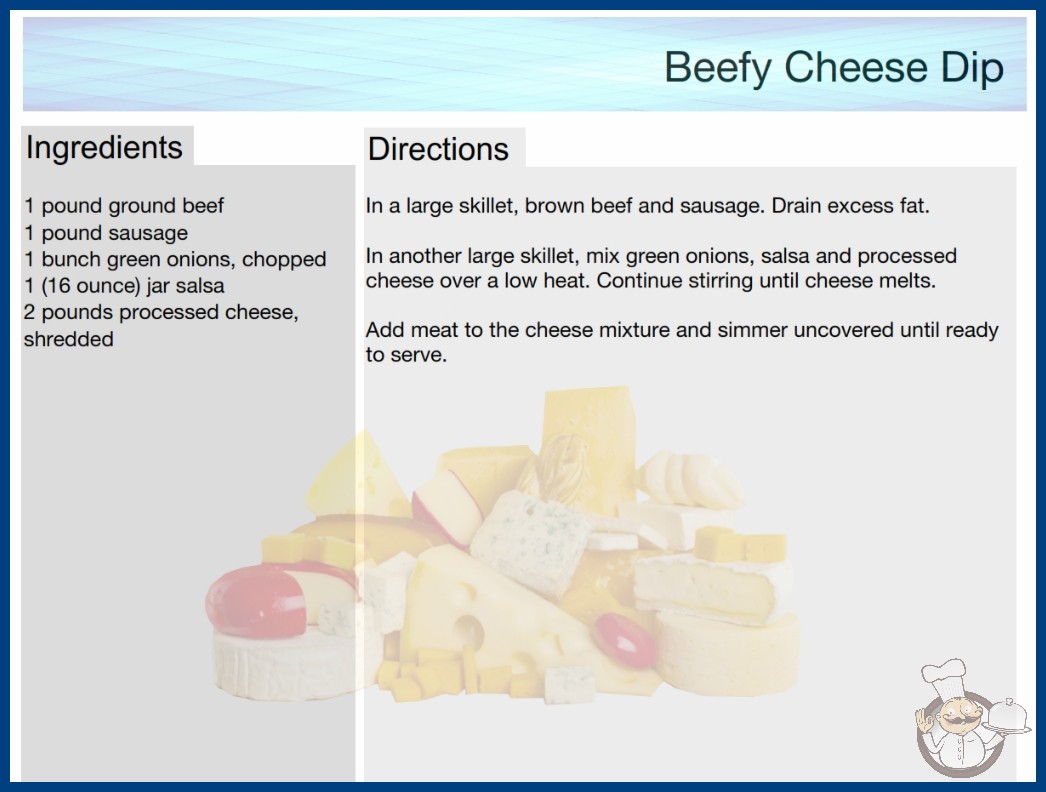 Beefy Cheese Dip

Ingredients

1 pound ground beef
1 pound sausage
1 bunch green onions, chopped
1 (16 ounce) jar salsa
2 pounds processed cheese, shredded

Directions

In a large skillet, brown beef and sausage. Drain excess fat.

In another large skillet, mix green onions, salsa and processed cheese over a low heat. Continue stirring until cheese melts.

Add meat to the cheese mixture and simmer uncovered until ready to serve.